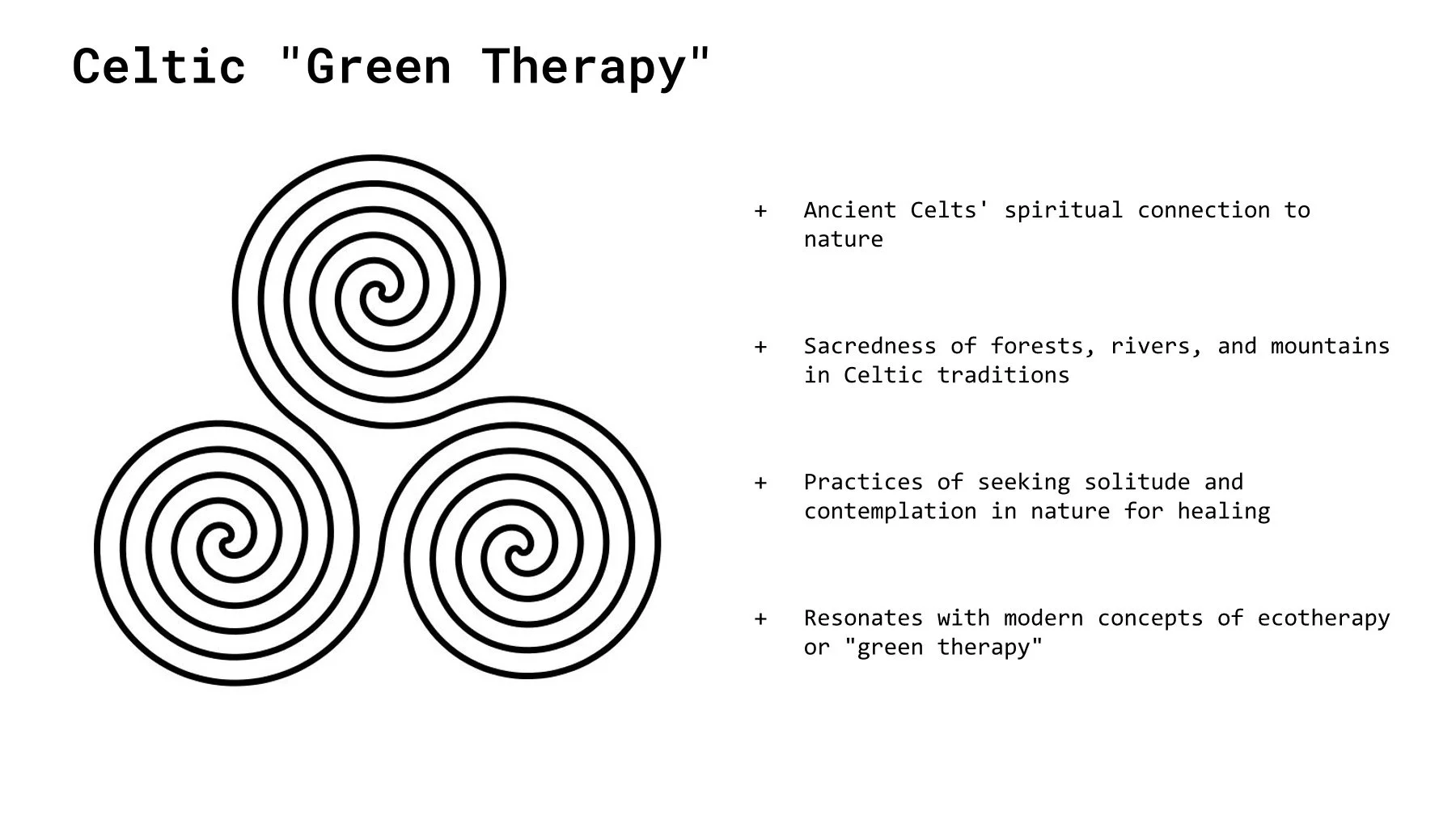 Celtic "Green Therapy"

+ Ancient Celts' spiritual connection to nature

+ Sacredness of forests, rivers, and mountains in Celtic traditions

+ Practices of seeking solitude and contemplation in nature for healing

+ Resonates with modern concepts of ecotherapy or "green therapy"